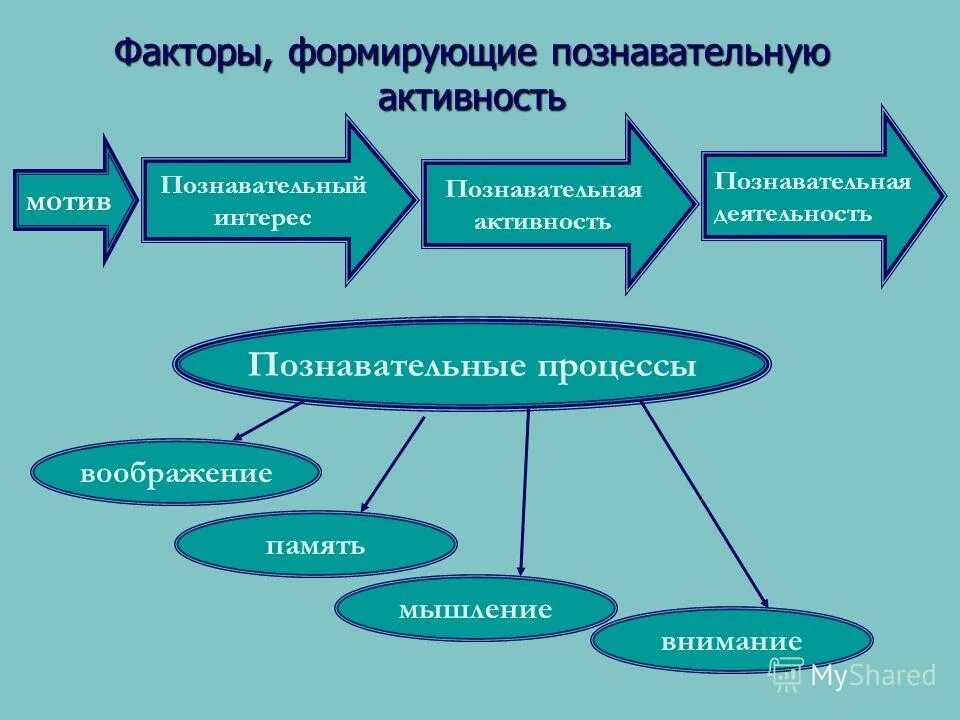 Факторы, формирующие познавательную активность

мотив

Познавательный интерес

Познавательная активность

Познавательная деятельность

Познавательные процессы

воображение

память

мышление

внимание

MyShared